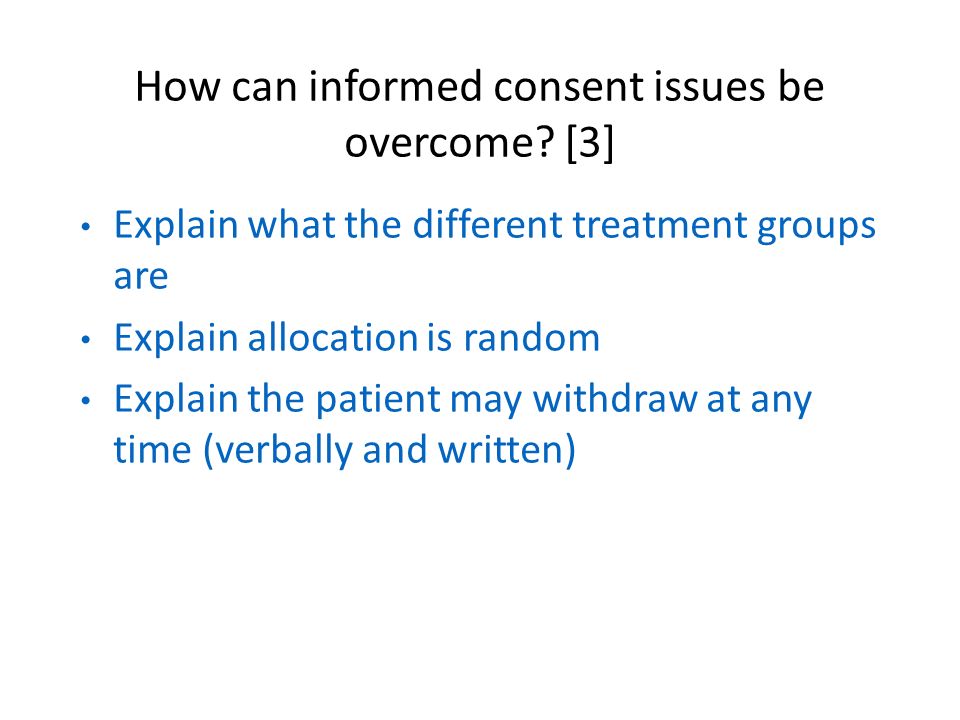 How can informed consent issues be overcome? [3]

• Explain what the different treatment groups are
• Explain allocation is random
• Explain the patient may withdraw at any time (verbally and written)